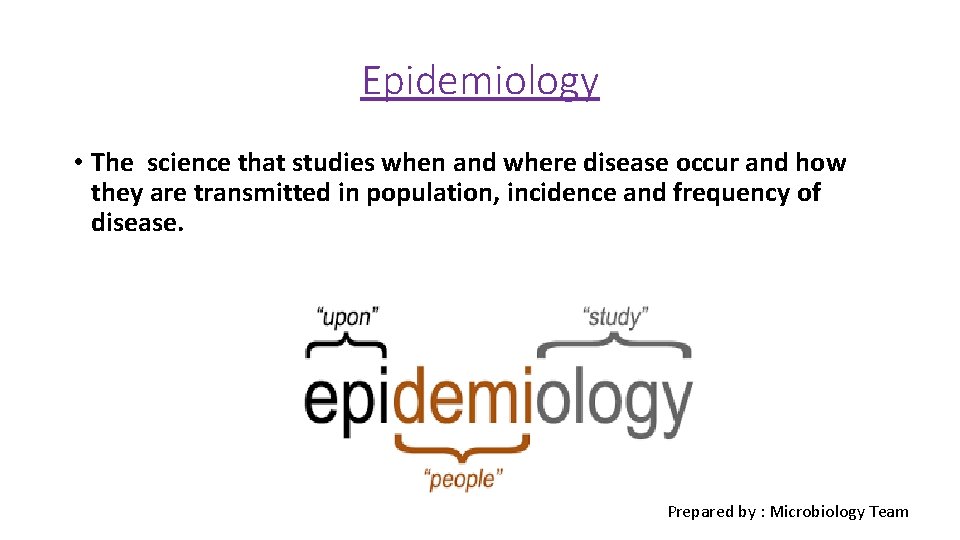 Epidemiology

• The science that studies when and where disease occur and how they are transmitted in population, incidence and frequency of disease.

"upon"
"study"
epidemiology
"people"

Prepared by : Microbiology Team